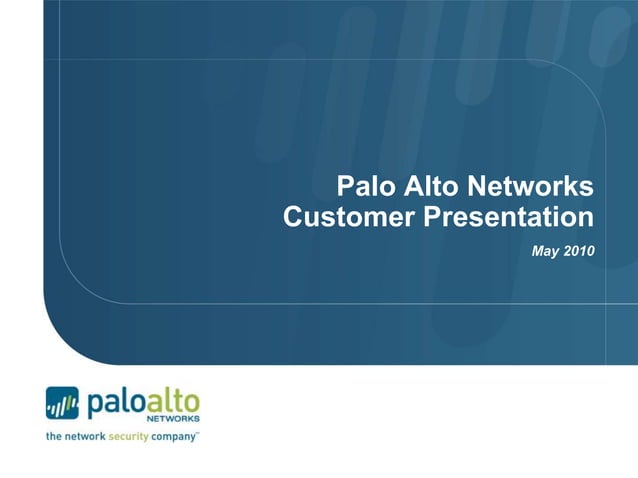 Palo Alto Networks
Customer Presentation

May 2010

paloalto
NETWORKS
the network security company™